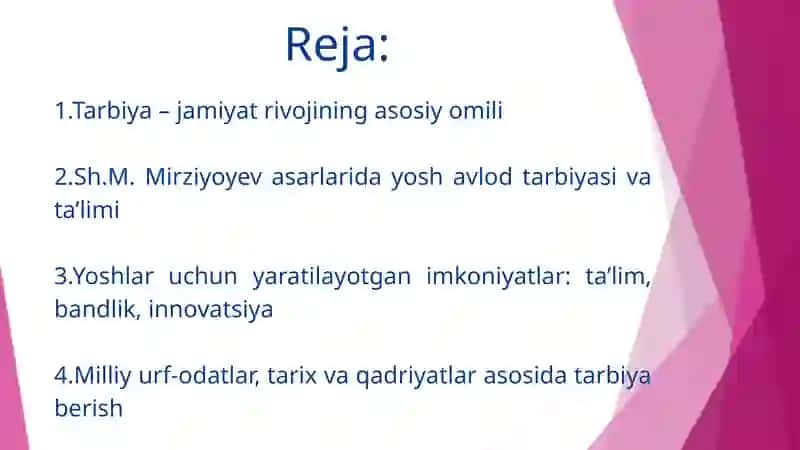 Reja:

1.Tarbiya – jamiyat rivojining asosiy omili

2.Sh.M. Mirziyoyev asarlarida yosh avlod tarbiyasi va ta’limi

3.Yoshlar uchun yaratilayotgan imkoniyatlar: ta’lim, bandlik, innovatsiya

4.Milliy urf-odatlar, tarix va qadriyatlar asosida tarbiya berish